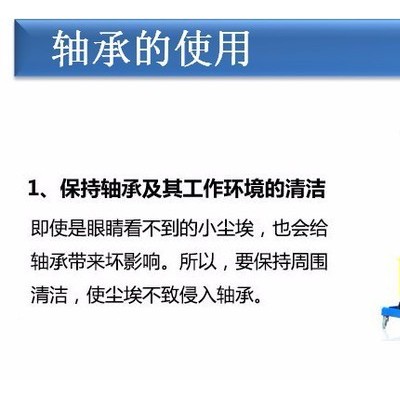 轴承的使用

1、保持轴承及其工作环境的清洁

即使是眼睛看不到的小尘埃，也会给轴承带来坏影响。所以，要保持周围清洁，使尘埃不致侵入轴承。